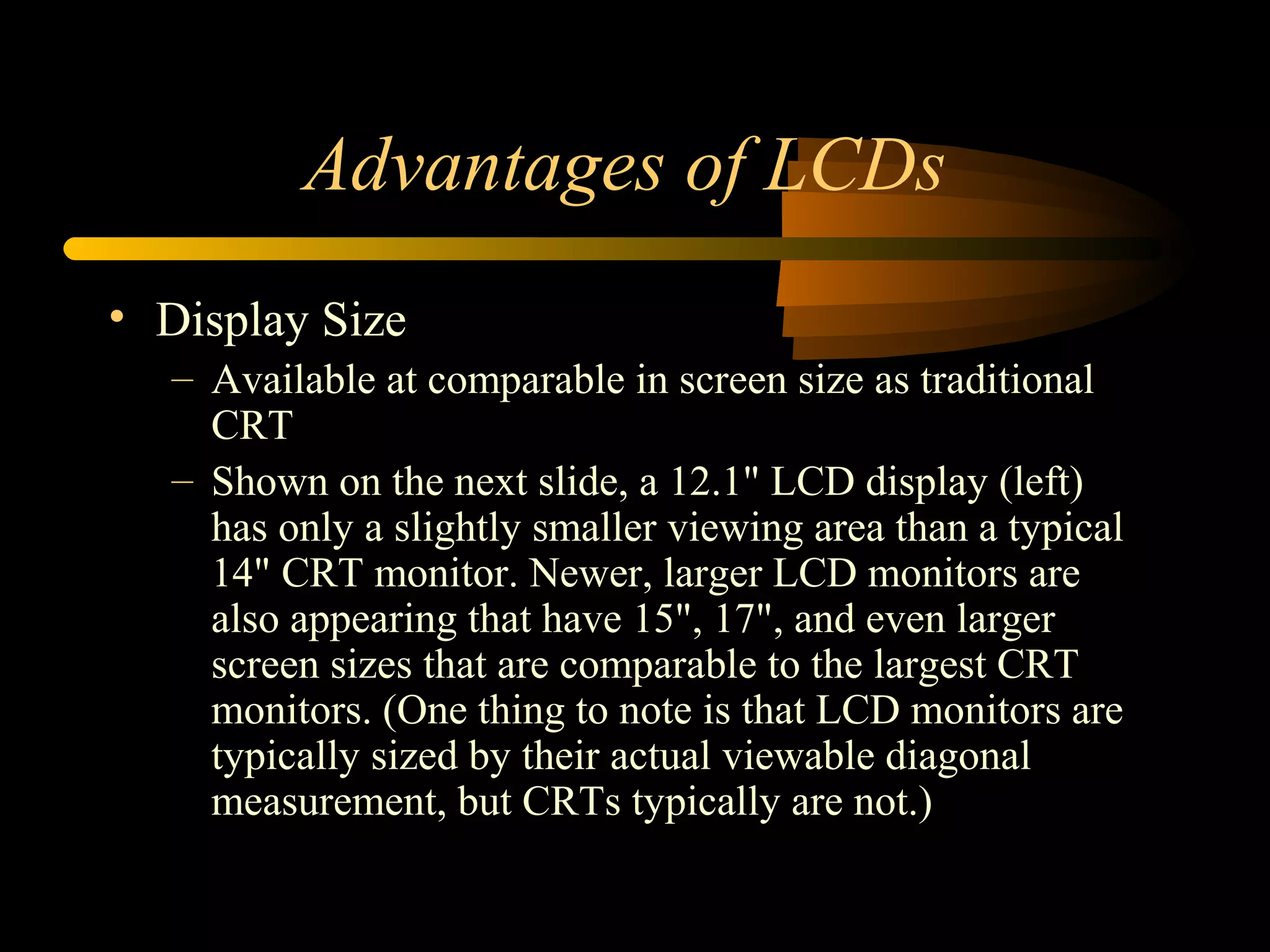 Advantages of LCDs

• Display Size
– Available at comparable in screen size as traditional CRT
– Shown on the next slide, a 12.1" LCD display (left) has only a slightly smaller viewing area than a typical 14" CRT monitor. Newer, larger LCD monitors are also appearing that have 15", 17", and even larger screen sizes that are comparable to the largest CRT monitors. (One thing to note is that LCD monitors are typically sized by their actual viewable diagonal measurement, but CRTs typically are not.)